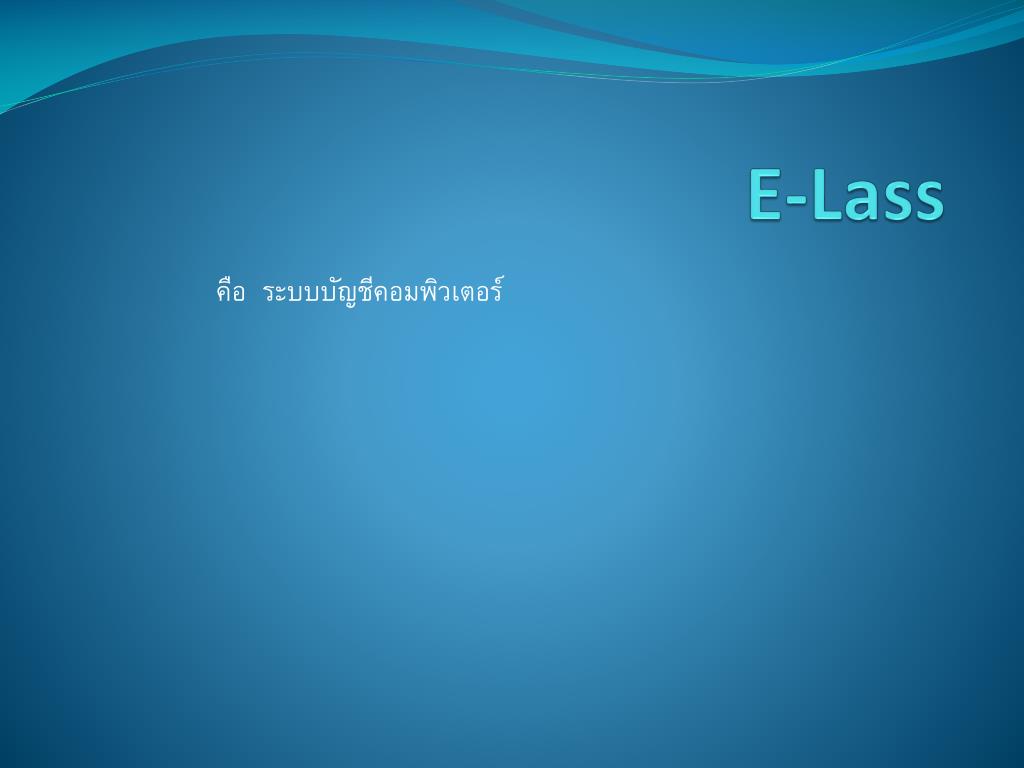 E-Lass

คือ  ระบบบัญชีคอมพิวเตอร์